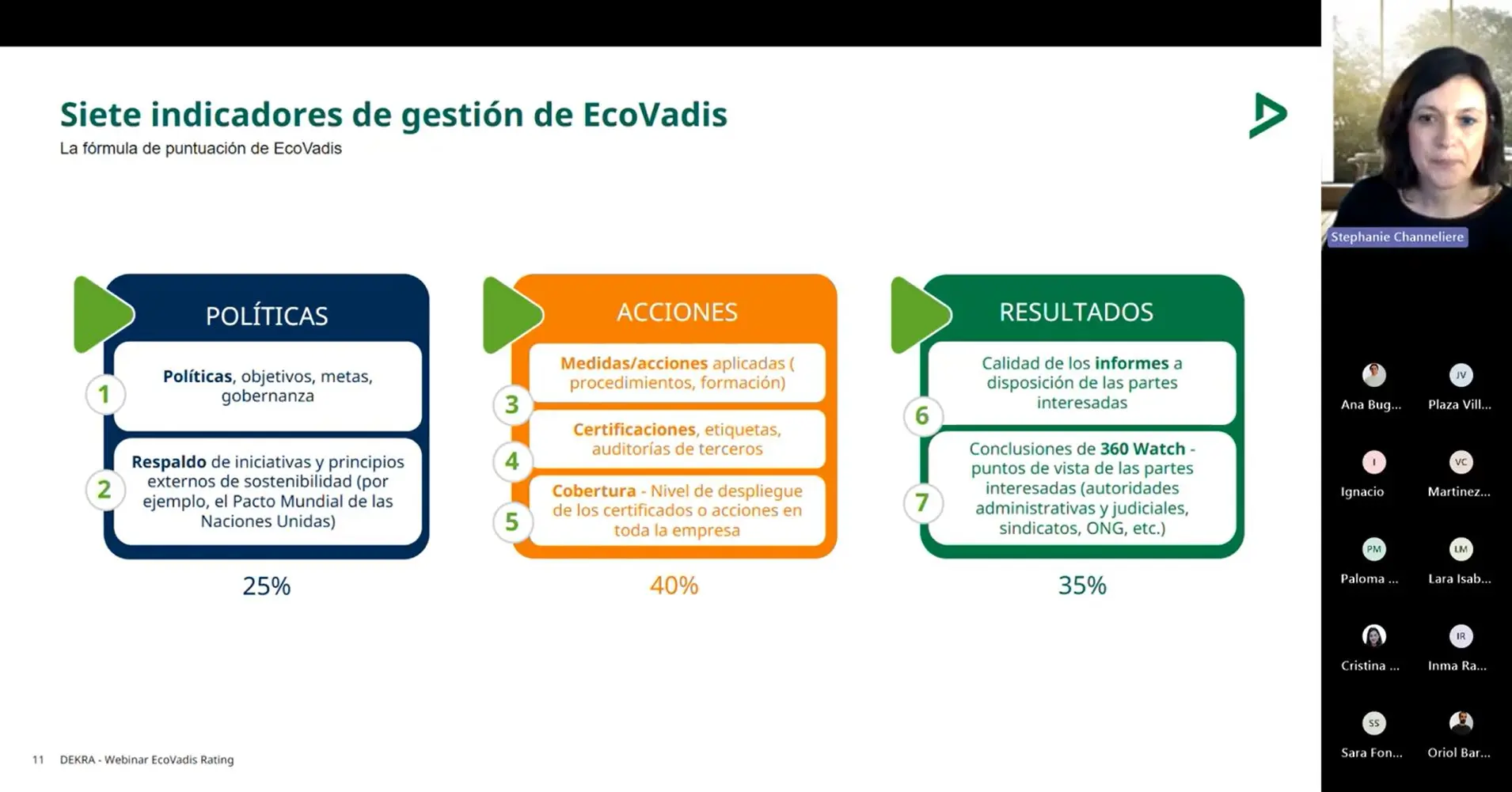 Siete indicadores de gestión de EcoVadis
La fórmula de puntuación de EcoVadis

POLÍTICAS

1 Políticas, objetivos, metas, gobernanza

2 Respaldo de iniciativas y principios externos de sostenibilidad (por ejemplo, el Pacto Mundial de las Naciones Unidas)

25%

ACCIONES

3 Medidas/acciones aplicadas ( procedimientos, formación)

4 Certificaciones, etiquetas, auditorías de terceros

5 Cobertura - Nivel de despliegue de los certificados o acciones en toda la empresa

40%

RESULTADOS

6 Calidad de los informes a disposición de las partes interesadas

7 Conclusiones de 360 Watch - puntos de vista de las partes interesadas (autoridades administrativas y judiciales, sindicatos, ONG, etc.)

35%

11 DEKRA - Webinar EcoVadis Rating

Stephanie Channeliere

Ana Bug...
JV
Plaza Vill...
I
Ignacio
VC
Martinez...
PM
Paloma ...
LM
Lara Isab...
Cristina ...
IR
Inma Ra...
SS
Sara Fon...
Oriol Bar...